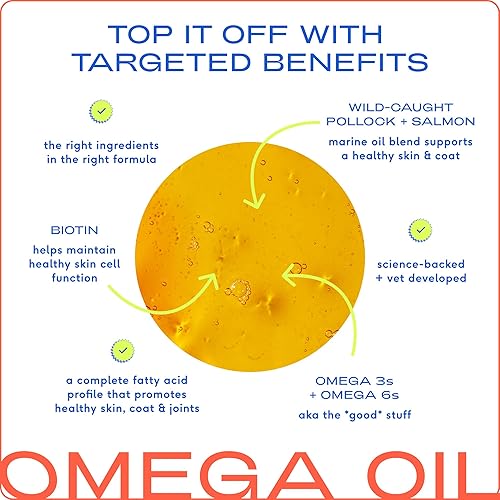 TOP IT OFF WITH TARGETED BENEFITS

the right ingredients in the right formula

WILD-CAUGHT POLLOCK + SALMON

marine oil blend supports a healthy skin & coat

BIOTIN

helps maintain healthy skin cell function

science-backed + vet developed

a complete fatty acid profile that promotes healthy skin, coat & joints

OMEGA 3s + OMEGA 6s

aka the *good* stuff

OMEGA OIL